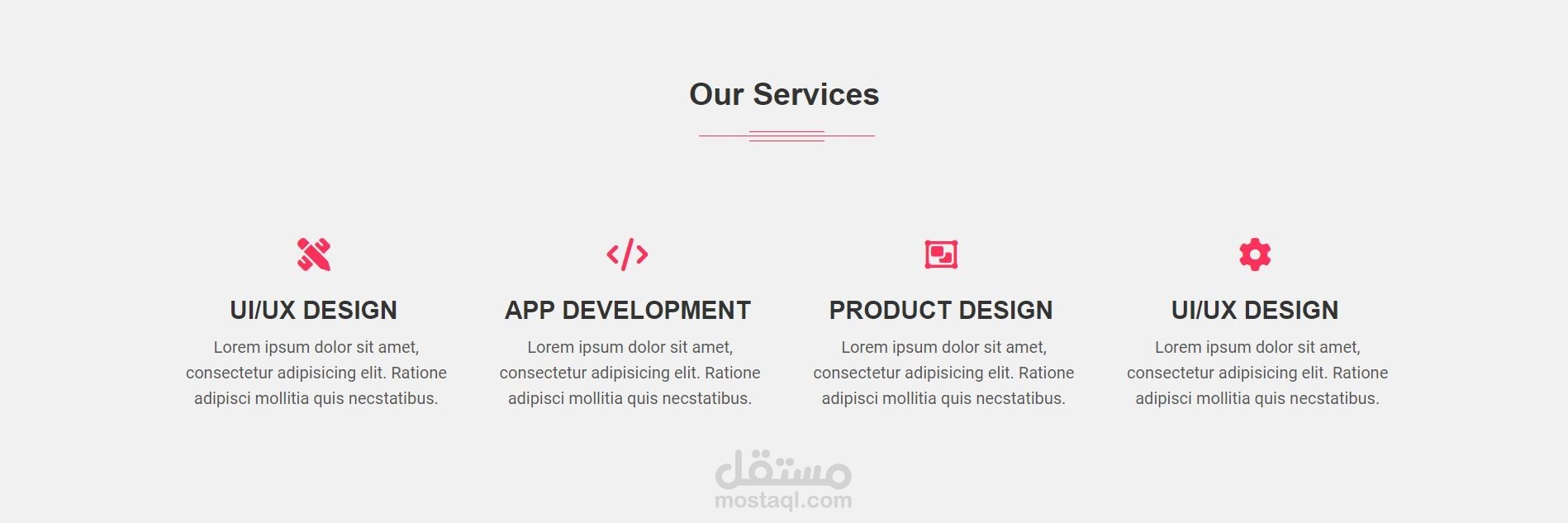 Our Services

UI/UX DESIGN

Lorem ipsum dolor sit amet, consectetur adipisicing elit. Ratione adipisci mollitia quis necstatibus.

APP DEVELOPMENT

Lorem ipsum dolor sit amet, consectetur adipisicing elit. Ratione adipisci mollitia quis necstatibus.

PRODUCT DESIGN

Lorem ipsum dolor sit amet, consectetur adipisicing elit. Ratione adipisci mollitia quis necstatibus.

UI/UX DESIGN

Lorem ipsum dolor sit amet, consectetur adipisicing elit. Ratione adipisci mollitia quis necstatibus.

مستقل
mostaql.com